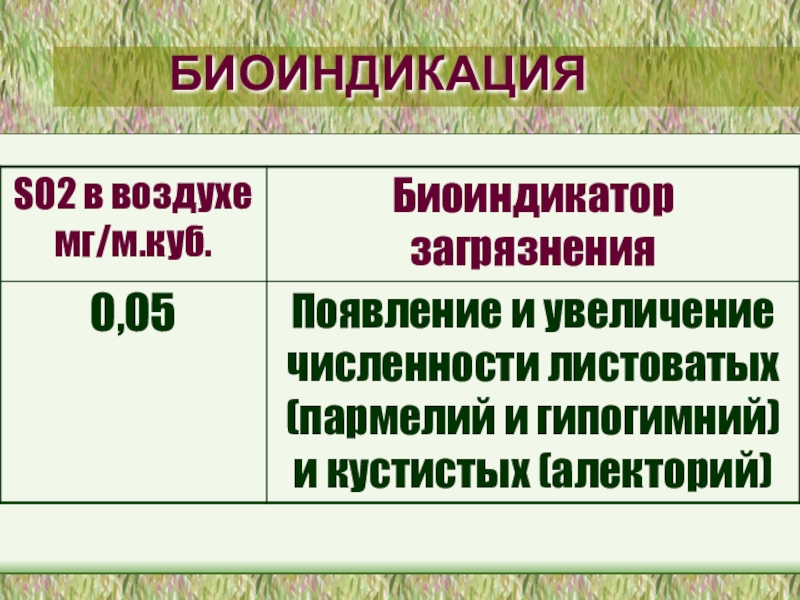 БИОИНДИКАЦИЯ

| SO2 в воздухе мг/м.куб. | Биоиндикатор загрязнения |
|---|---|
| 0,05 | Появление и увеличение численности листоватых (пармелий и гипогимний) и кустистых (алекторий) |